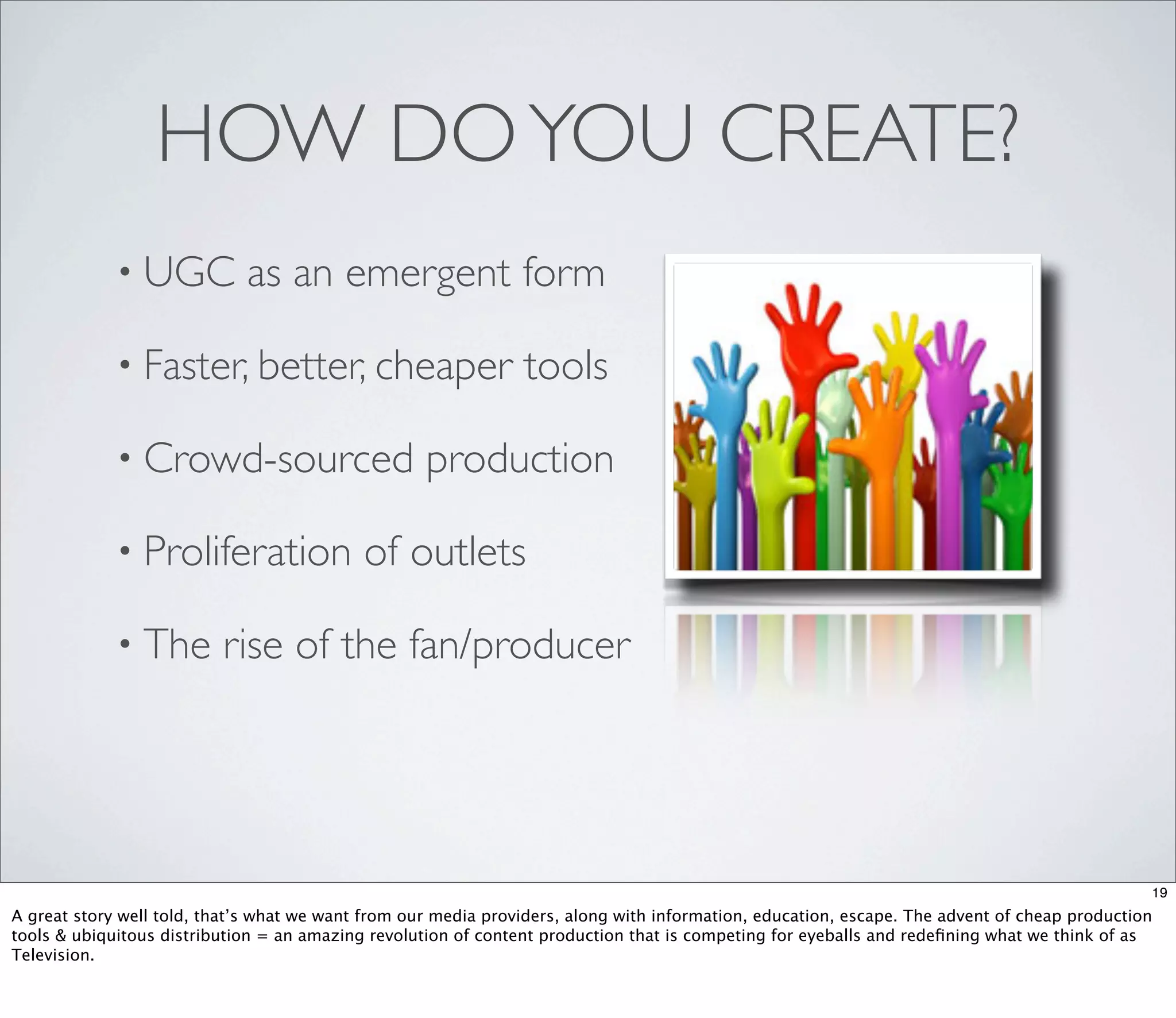 HOW DO YOU CREATE?

• UGC as an emergent form

• Faster, better, cheaper tools

• Crowd-sourced production

• Proliferation of outlets

• The rise of the fan/producer

19

A great story well told, that's what we want from our media providers, along with information, education, escape. The advent of cheap production tools & ubiquitous distribution = an amazing revolution of content production that is competing for eyeballs and redefining what we think of as Television.